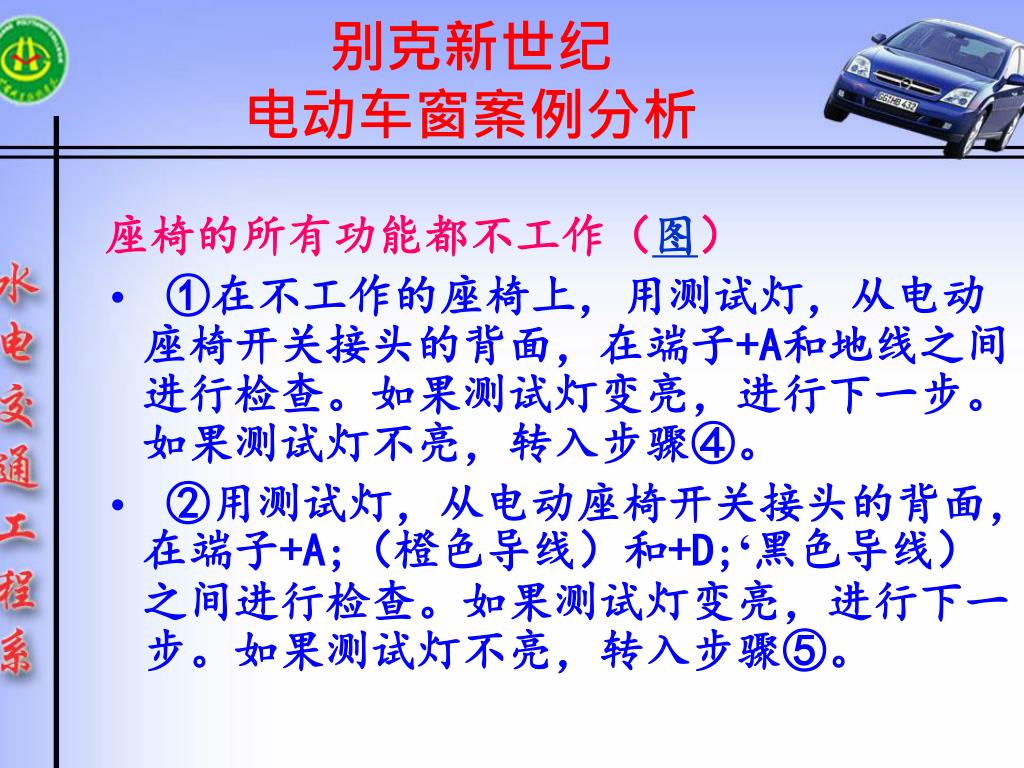 别克新世纪
电动车窗案例分析

水电交通工程系

座椅的所有功能都不工作（图）

• ①在不工作的座椅上，用测试灯，从电动座椅开关接头的背面，在端子+A和地线之间进行检查。如果测试灯变亮，进行下一步。如果测试灯不亮，转入步骤④。

• ②用测试灯，从电动座椅开关接头的背面，在端子+A;（橙色导线）和+D;‘黑色导线）之间进行检查。如果测试灯变亮，进行下一步。如果测试灯不亮，转入步骤⑤。